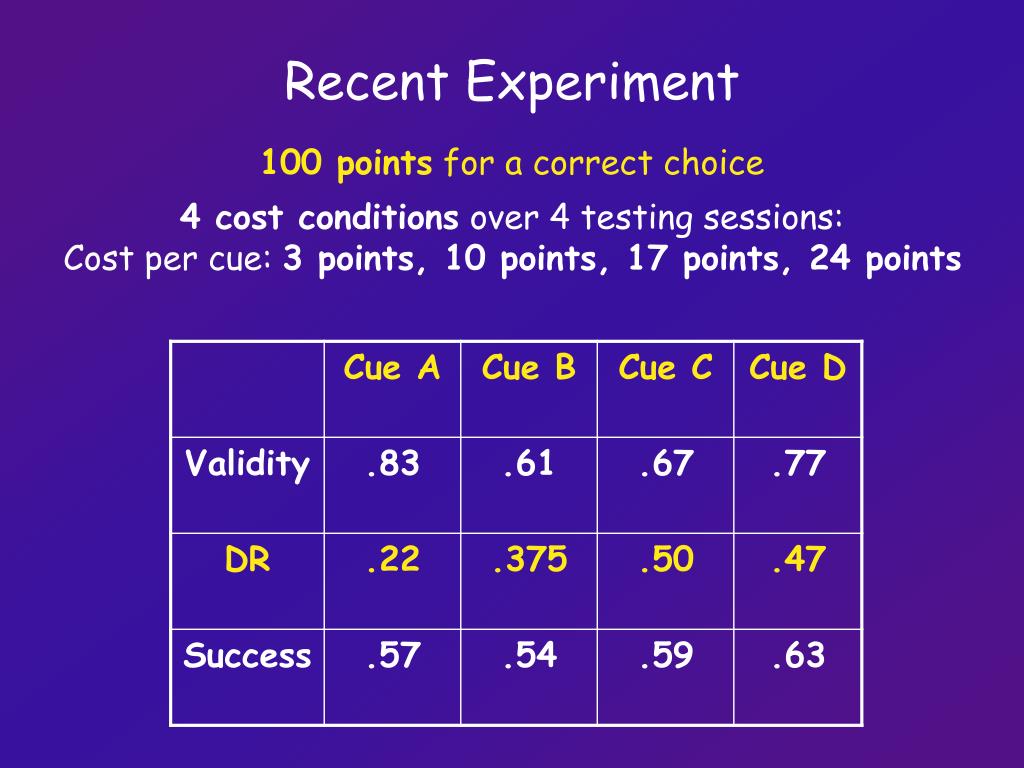 Recent Experiment

100 points for a correct choice

4 cost conditions over 4 testing sessions:
Cost per cue: 3 points, 10 points, 17 points, 24 points

| | Cue A | Cue B | Cue C | Cue D |
|---|---|---|---|---|
| Validity | .83 | .61 | .67 | .77 |
| DR | .22 | .375 | .50 | .47 |
| Success | .57 | .54 | .59 | .63 |